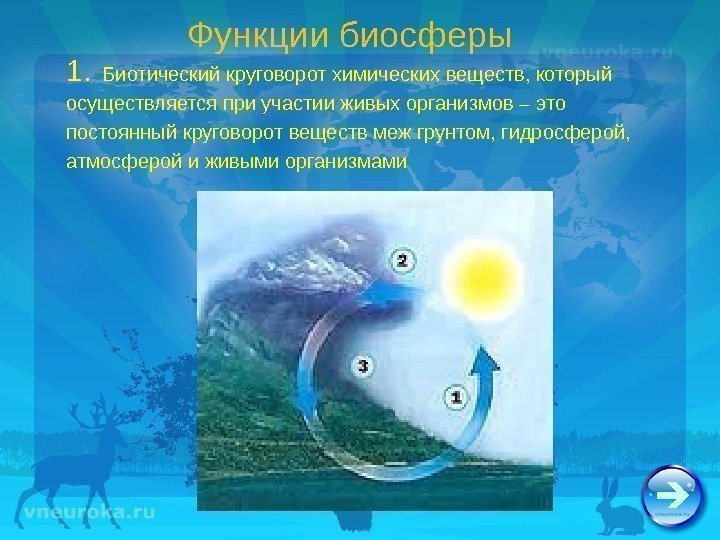 Функции биосферы

vneuroka.ru

1. Биотический круговорот химических веществ, который осуществляется при участии живых организмов – это постоянный круговорот веществ меж грунтом, гидросферой, атмосферой и живыми организмами

2

3

1

vneuroka.ru

vneuroka.ru